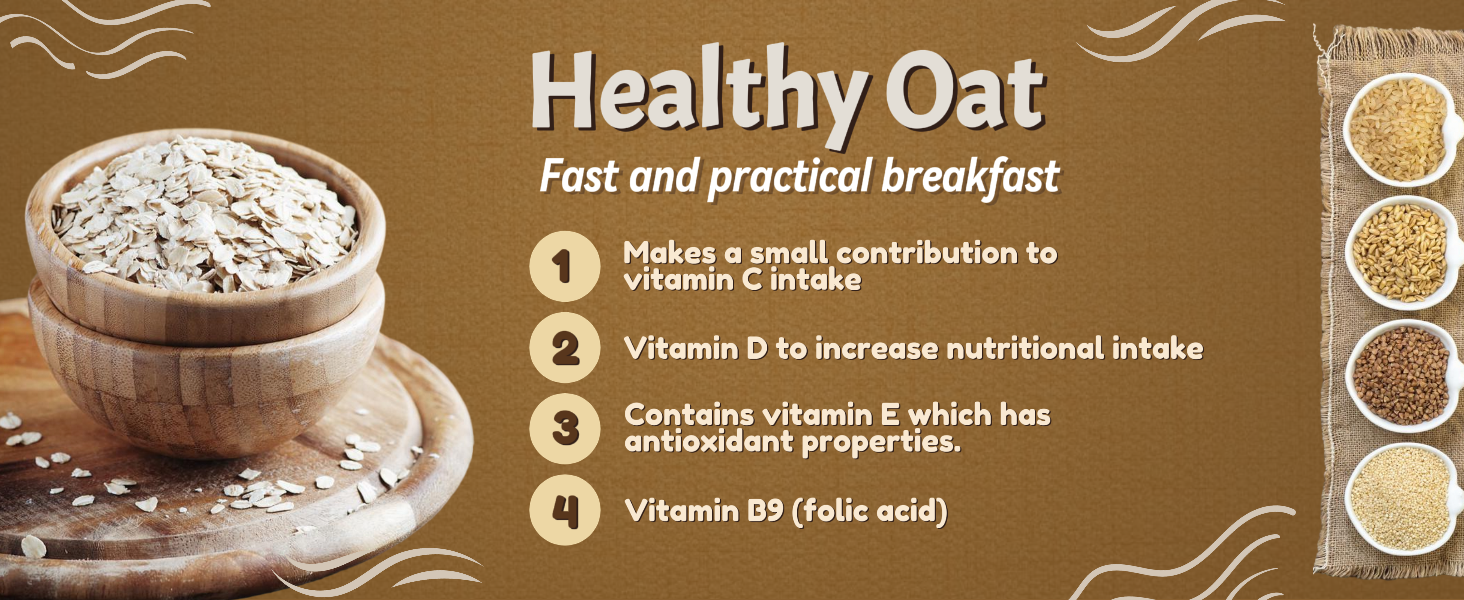 Healthy Oat

Fast and practical breakfast

1 Makes a small contribution to vitamin C intake

2 Vitamin D to increase nutritional intake

3 Contains vitamin E which has antioxidant properties.

4 Vitamin B9 (folic acid)